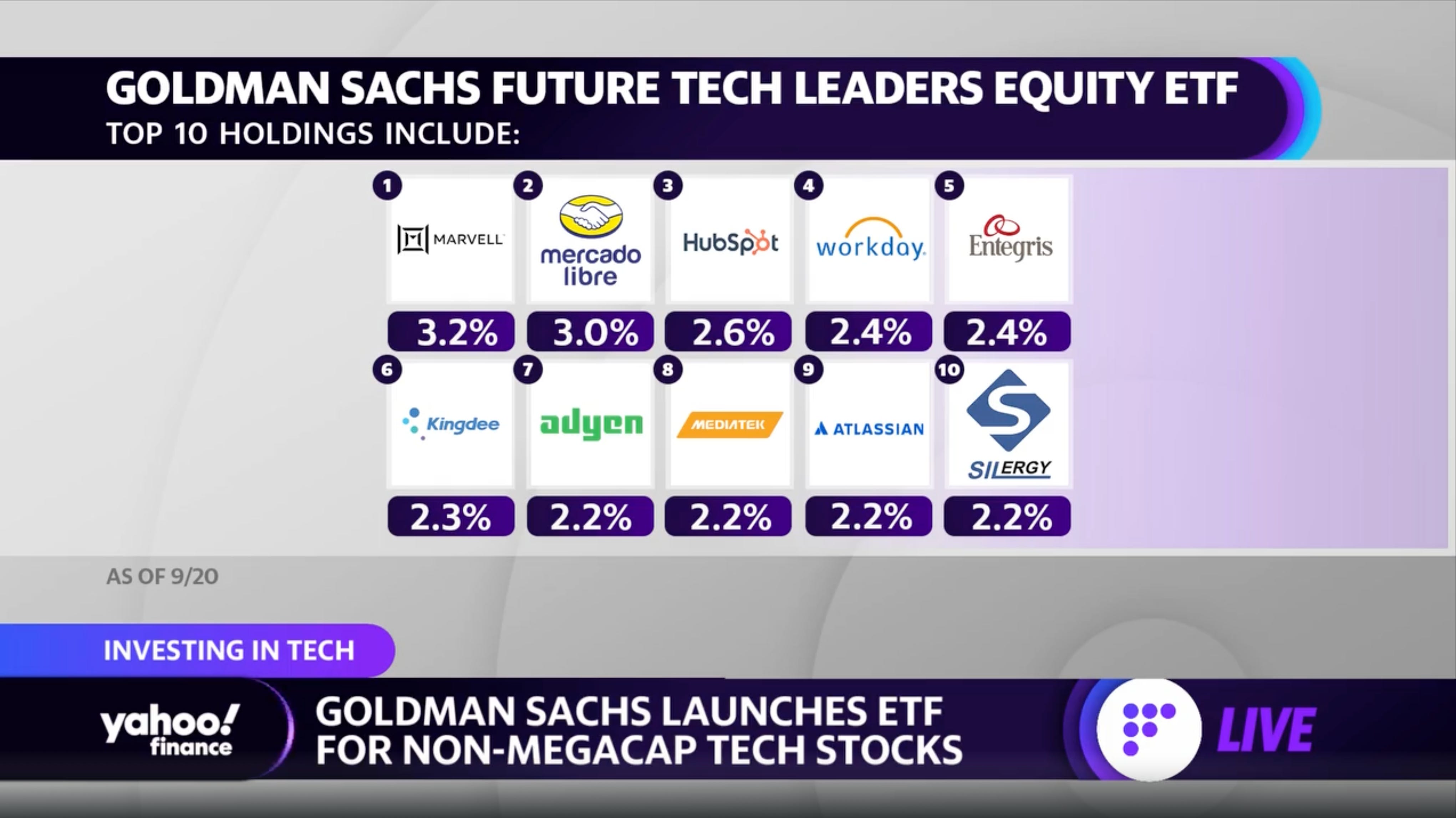 GOLDMAN SACHS FUTURE TECH LEADERS EQUITY ETF
TOP 10 HOLDINGS INCLUDE:

1 MARVELL 3.2%
2 mercado libre 3.0%
3 HubSpot 2.6%
4 workday. 2.4%
5 Entegris 2.4%
6 Kingdee 2.3%
7 adyen 2.2%
8 MEDIATEK 2.2%
9 ATLASSIAN 2.2%
10 SILERGY 2.2%

AS OF 9/20

INVESTING IN TECH

yahoo! finance

GOLDMAN SACHS LAUNCHES ETF FOR NON-MEGACAP TECH STOCKS

LIVE